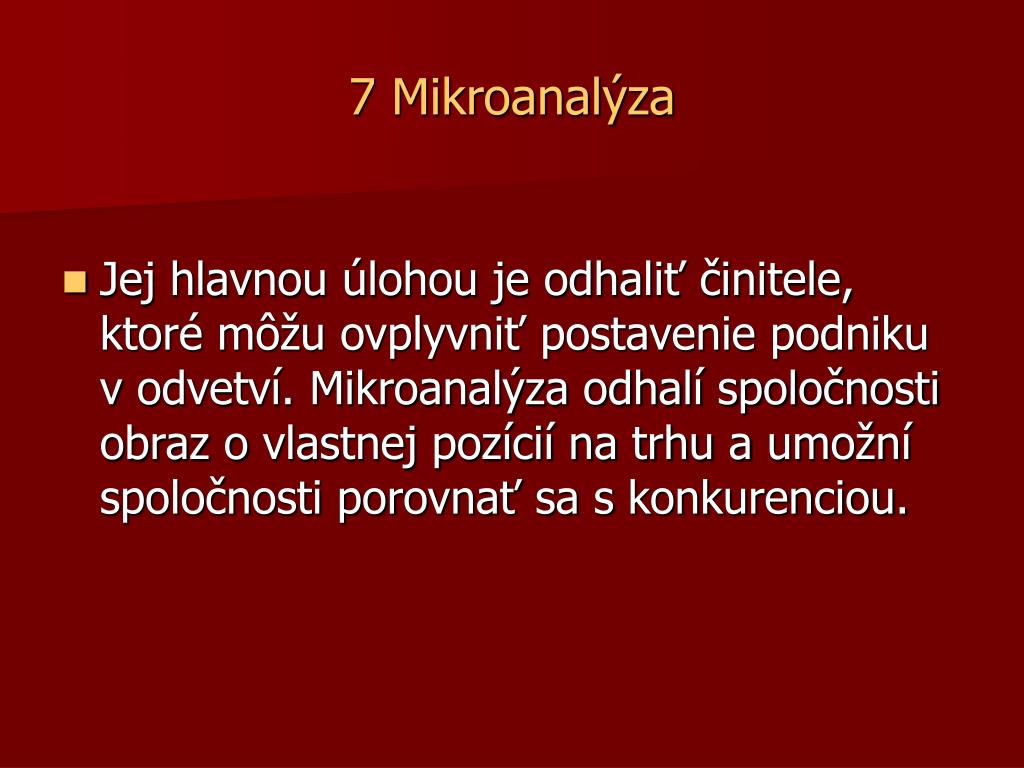 7 Mikroanalýza

Jej hlavnou úlohou je odhaliť činitele, ktoré môžu ovplyvniť postavenie podniku v odvetví. Mikroanalýza odhalí spoločnosti obraz o vlastnej pozícií na trhu a umožní spoločnosti porovnať sa s konkurenciou.